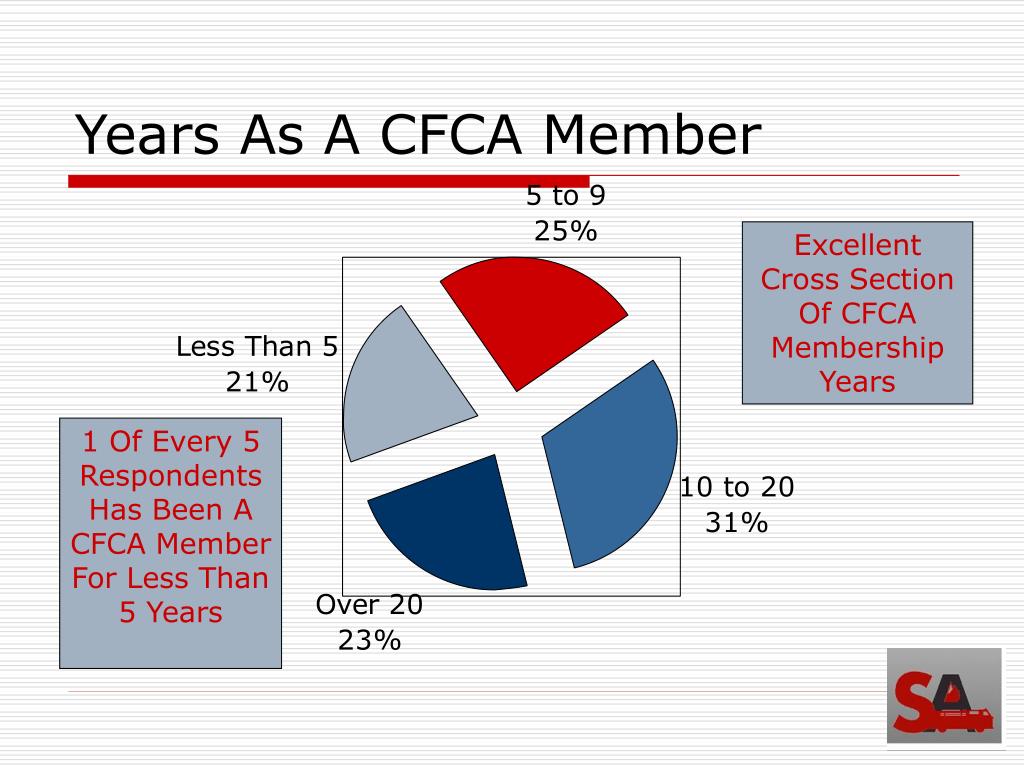 Years As A CFCA Member

5 to 9
25%

Excellent Cross Section Of CFCA Membership Years

Less Than 5
21%

1 Of Every 5 Respondents Has Been A CFCA Member For Less Than 5 Years

10 to 20
31%

Over 20
23%

SA